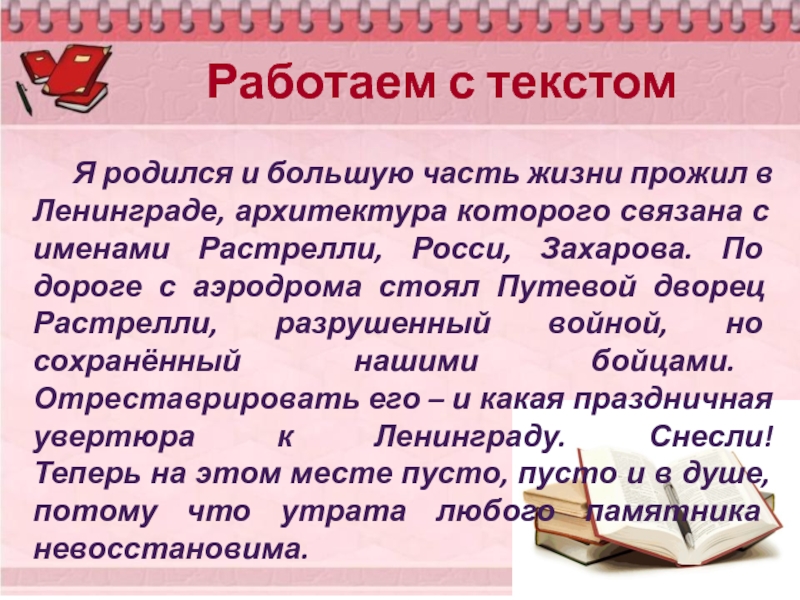 Работаем с текстом

Я родился и большую часть жизни прожил в Ленинграде, архитектура которого связана с именами Растрелли, Росси, Захарова. По дороге с аэродрома стоял Путевой дворец Растрелли, разрушенный войной, но сохранённый нашими бойцами. Отреставрировать его – и какая праздничная увертюра к Ленинграду. Снесли! Теперь на этом месте пусто, пусто и в душе, потому что утрата любого памятника невосстановима.